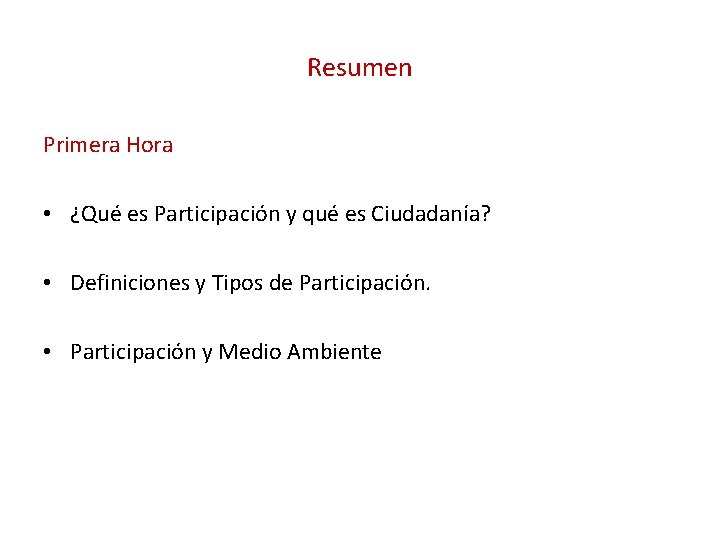 Resumen

Primera Hora

• ¿Qué es Participación y qué es Ciudadanía?

• Definiciones y Tipos de Participación.

• Participación y Medio Ambiente